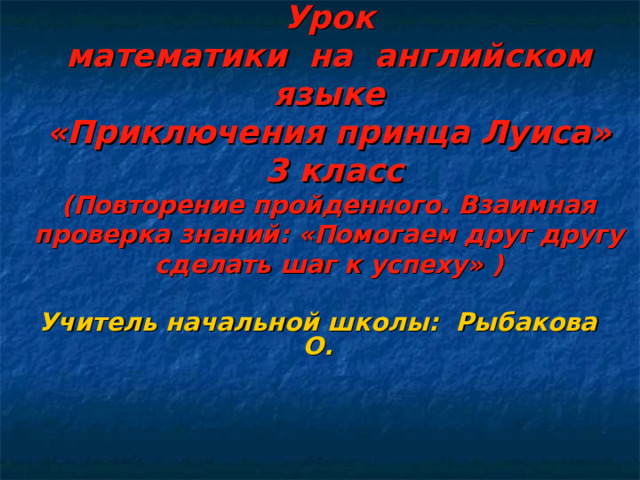 Урок
математики на английском языке
«Приключения принца Луиса»
3 класс
(Повторение пройденного. Взаимная проверка знаний: «Помогаем друг другу сделать шаг к успеху» )

Учитель начальной школы: Рыбакова О.